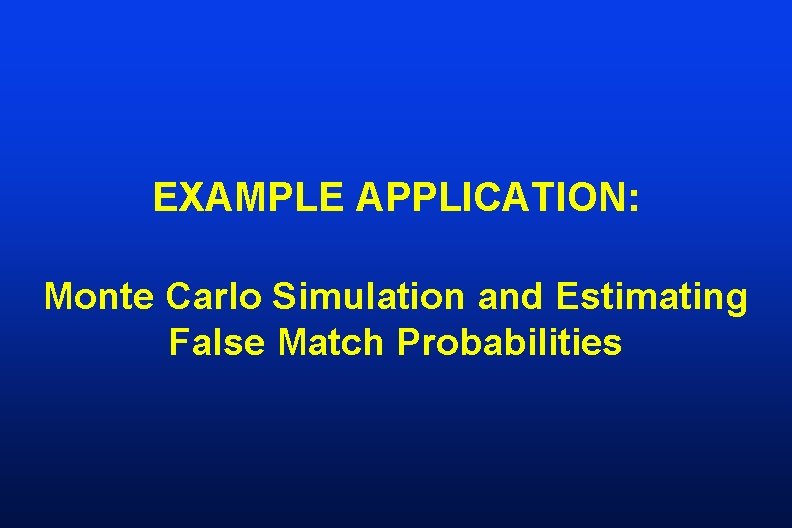 EXAMPLE APPLICATION:

Monte Carlo Simulation and Estimating False Match Probabilities